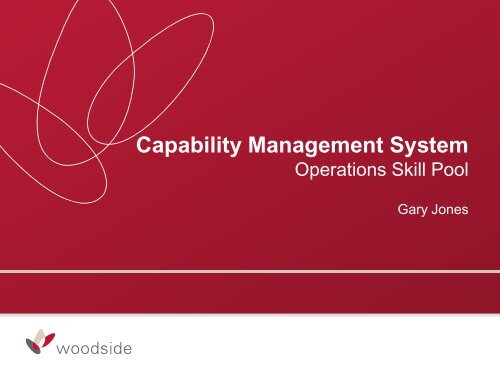 Capability Management System
Operations Skill Pool

Gary Jones

woodside